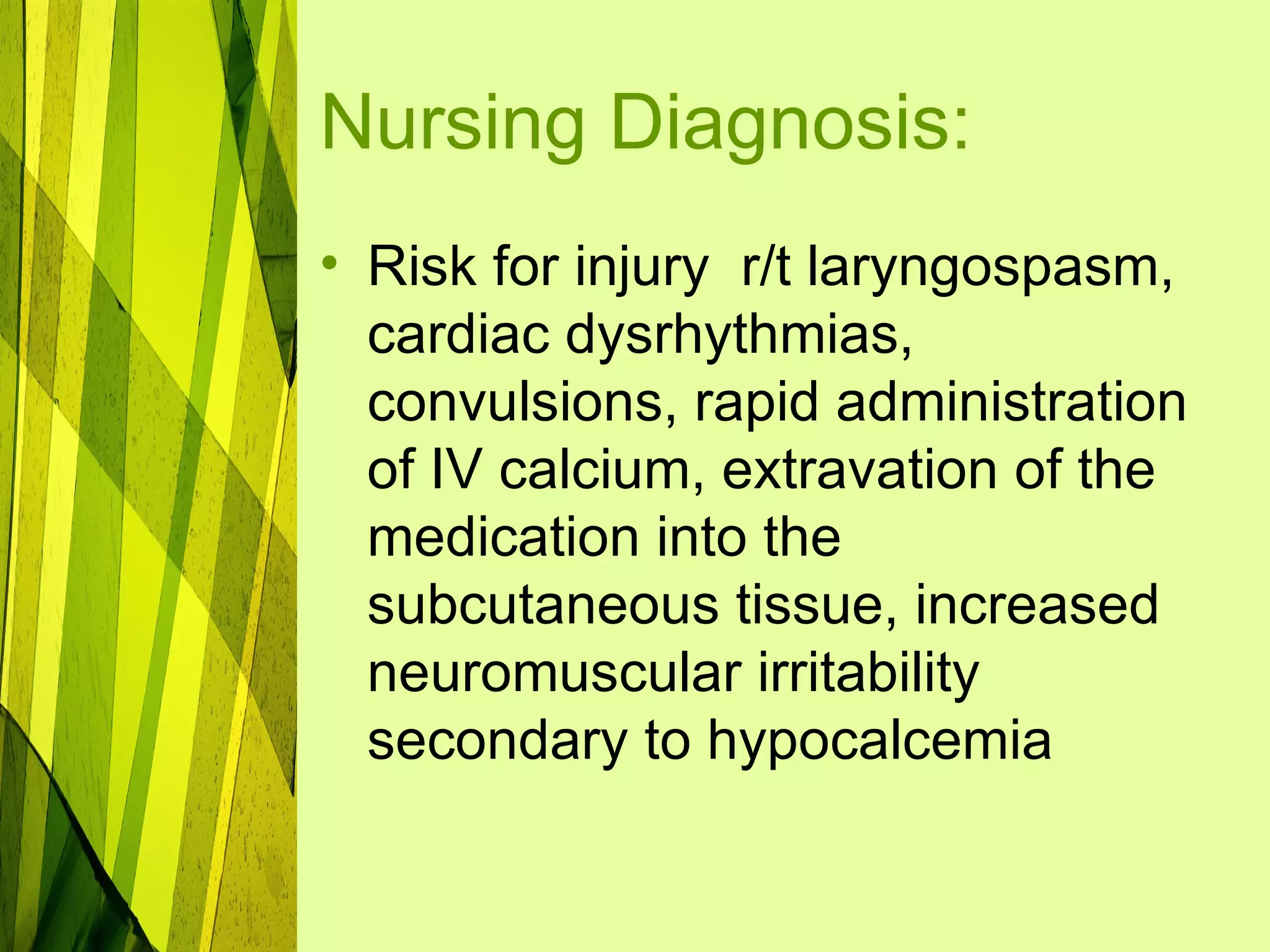 Nursing Diagnosis:

• Risk for injury  r/t laryngospasm, cardiac dysrhythmias, convulsions, rapid administration of IV calcium, extravation of the medication into the subcutaneous tissue, increased neuromuscular irritability secondary to hypocalcemia